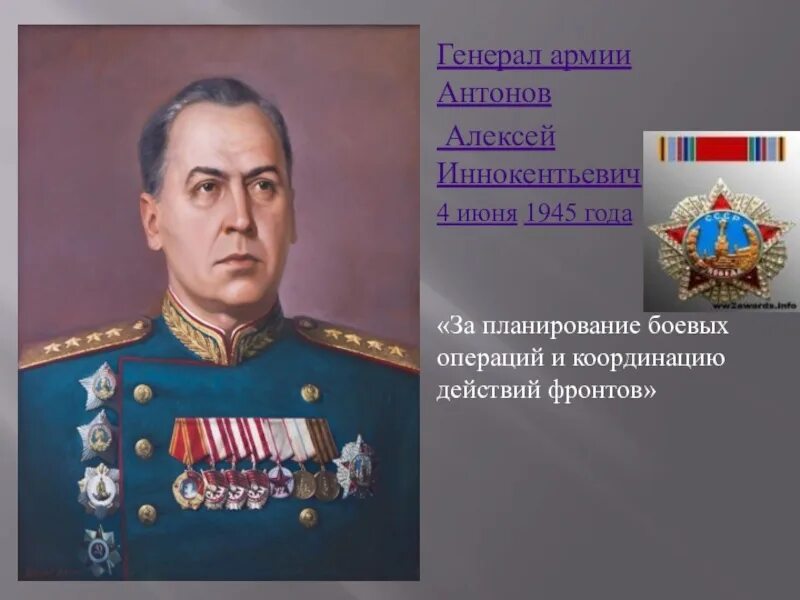 Генерал армии Антонов

Алексей Иннокентьевич

4 июня 1945 года

СССР

ПОБЕДА

www.2awards.info

«За планирование боевых операций и координацию действий фронтов»